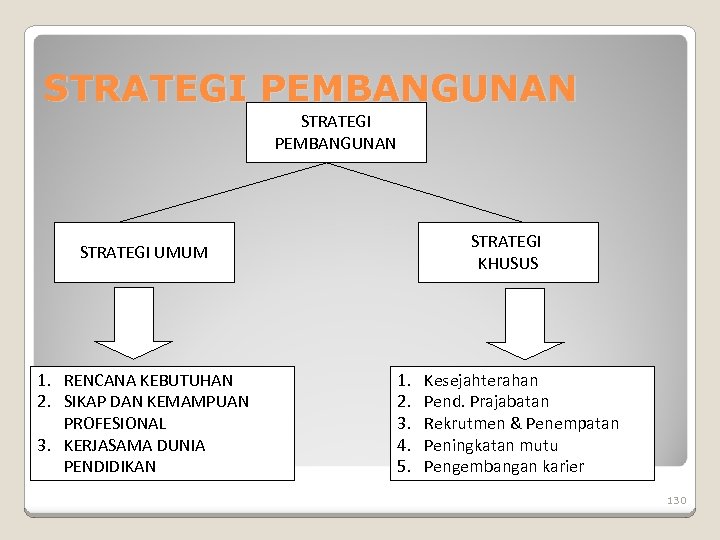 STRATEGI PEMBANGUNAN

STRATEGI PEMBANGUNAN

STRATEGI UMUM

STRATEGI KHUSUS

1. RENCANA KEBUTUHAN
2. SIKAP DAN KEMAMPUAN PROFESIONAL
3. KERJASAMA DUNIA PENDIDIKAN

1. Kesejahterahan
2. Pend. Prajabatan
3. Rekrutmen & Penempatan
4. Peningkatan mutu
5. Pengembangan karier

130